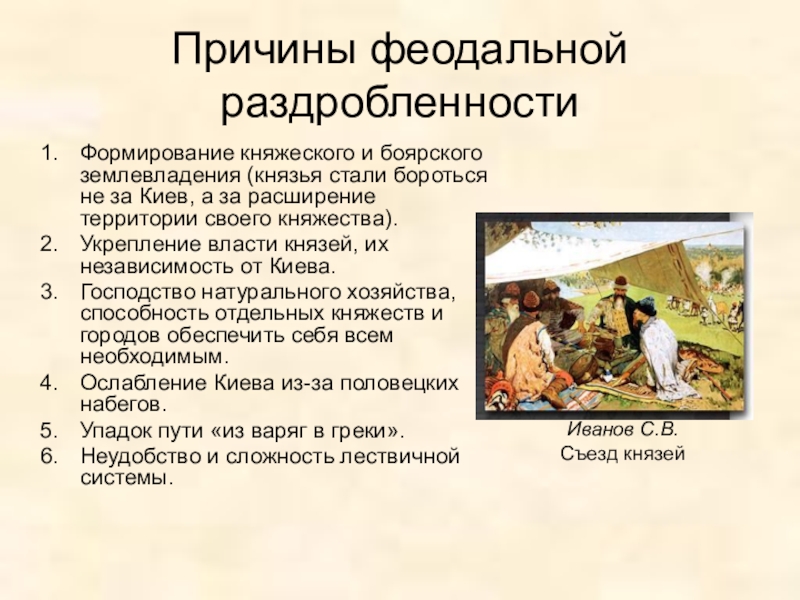 Причины феодальной раздробленности

1. Формирование княжеского и боярского землевладения (князья стали бороться не за Киев, а за расширение территории своего княжества).
2. Укрепление власти князей, их независимость от Киева.
3. Господство натурального хозяйства, способность отдельных княжеств и городов обеспечить себя всем необходимым.
4. Ослабление Киева из-за половецких набегов.
5. Упадок пути «из варяг в греки».
6. Неудобство и сложность лествичной системы.

Иванов С.В.
Съезд князей